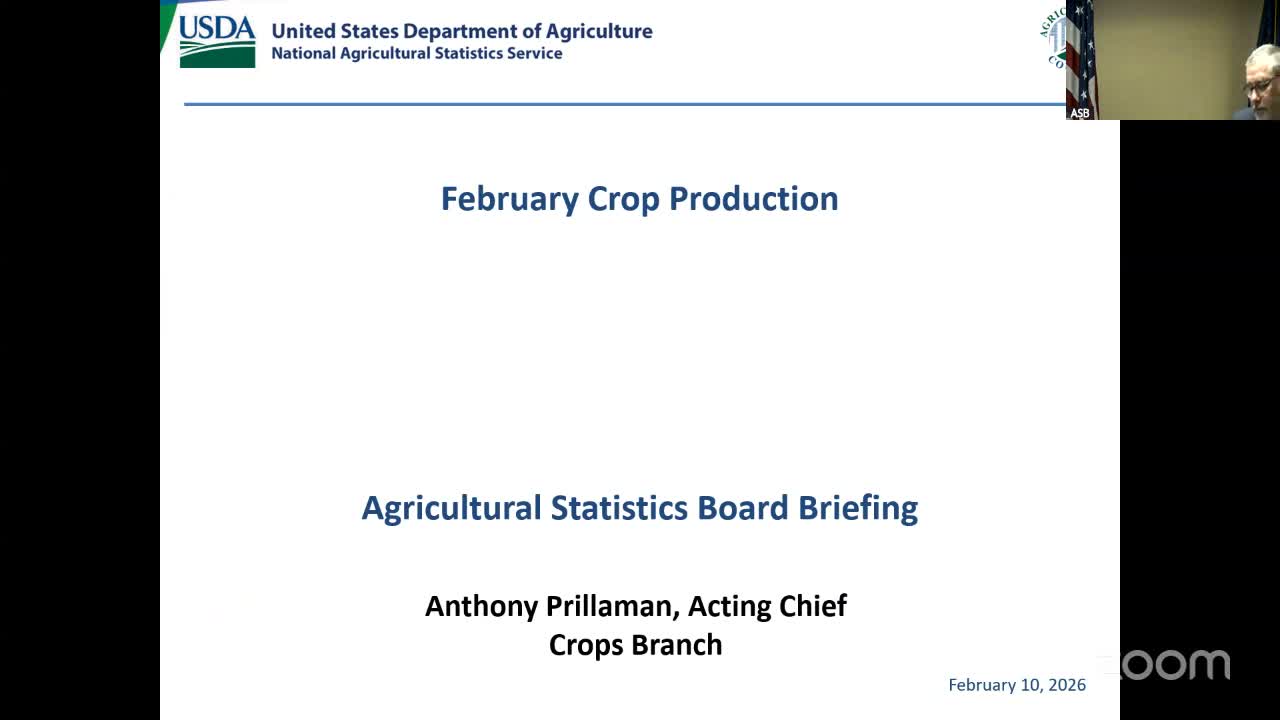 USDA United States Department of Agriculture
National Agricultural Statistics Service

ASB

February Crop Production

Agricultural Statistics Board Briefing

Anthony Prillaman, Acting Chief
Crops Branch

February 10, 2026

zoom